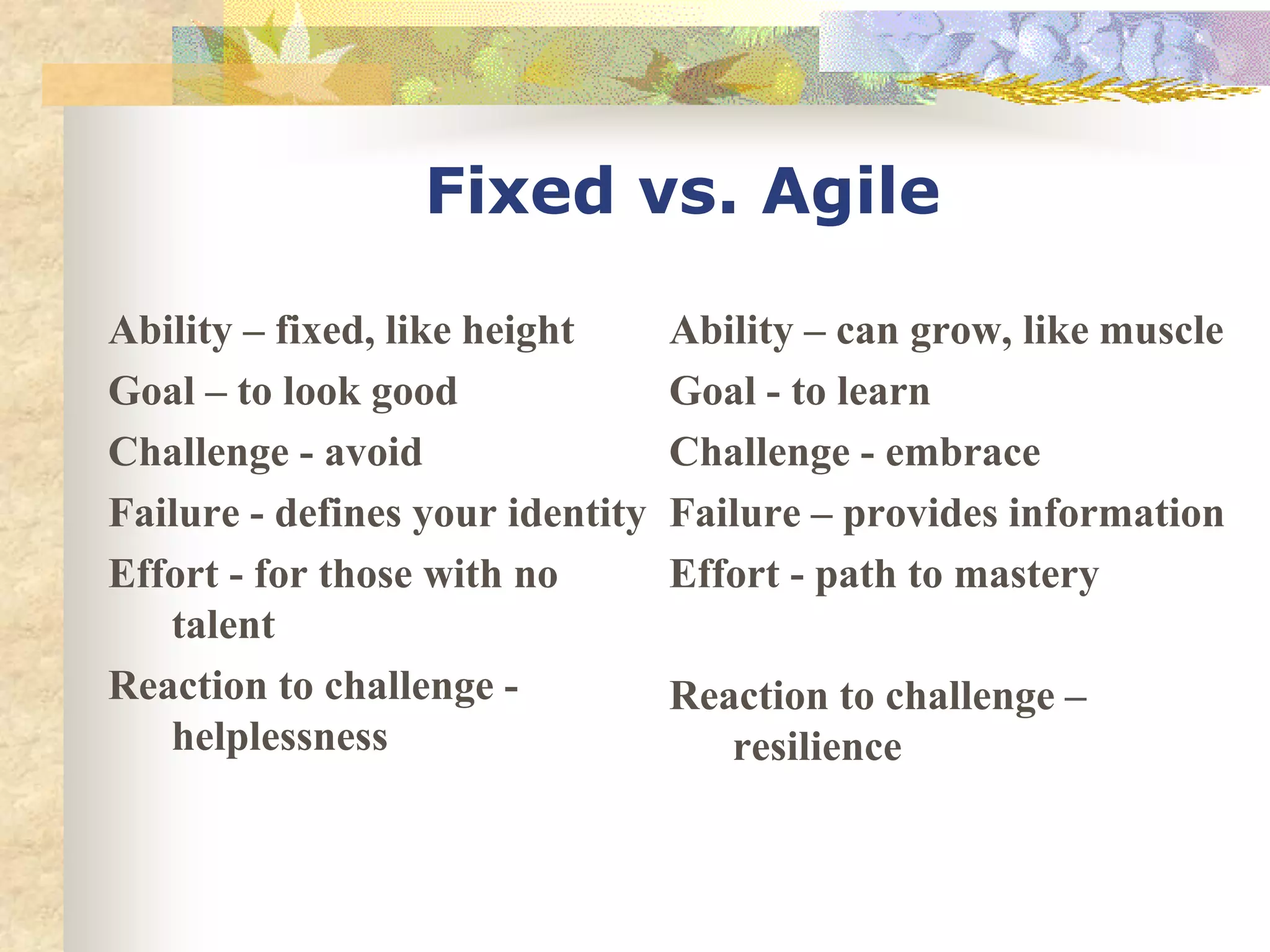 Fixed vs. Agile

Ability – fixed, like height

Goal – to look good

Challenge - avoid

Failure - defines your identity

Effort - for those with no talent

Reaction to challenge - helplessness

Ability – can grow, like muscle

Goal - to learn

Challenge - embrace

Failure – provides information

Effort - path to mastery

Reaction to challenge – resilience